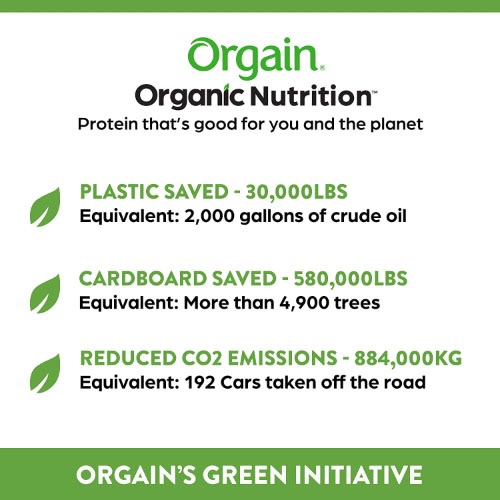 Orgain®
Organic Nutrition™
Protein that's good for you and the planet

PLASTIC SAVED - 30,000LBS
Equivalent: 2,000 gallons of crude oil

CARDBOARD SAVED - 580,000LBS
Equivalent: More than 4,900 trees

REDUCED CO2 EMISSIONS - 884,000KG
Equivalent: 192 Cars taken off the road

ORGAIN'S GREEN INITIATIVE